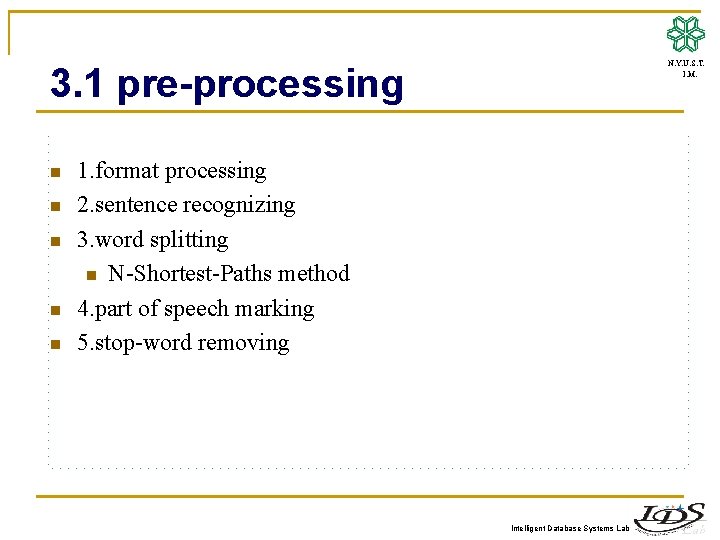 N.Y.U.S.T.
I.M.

3.1 pre-processing

1.format processing
2.sentence recognizing
3.word splitting
N-Shortest-Paths method
4.part of speech marking
5.stop-word removing

Intelligent Database Systems Lab

IDS Lab